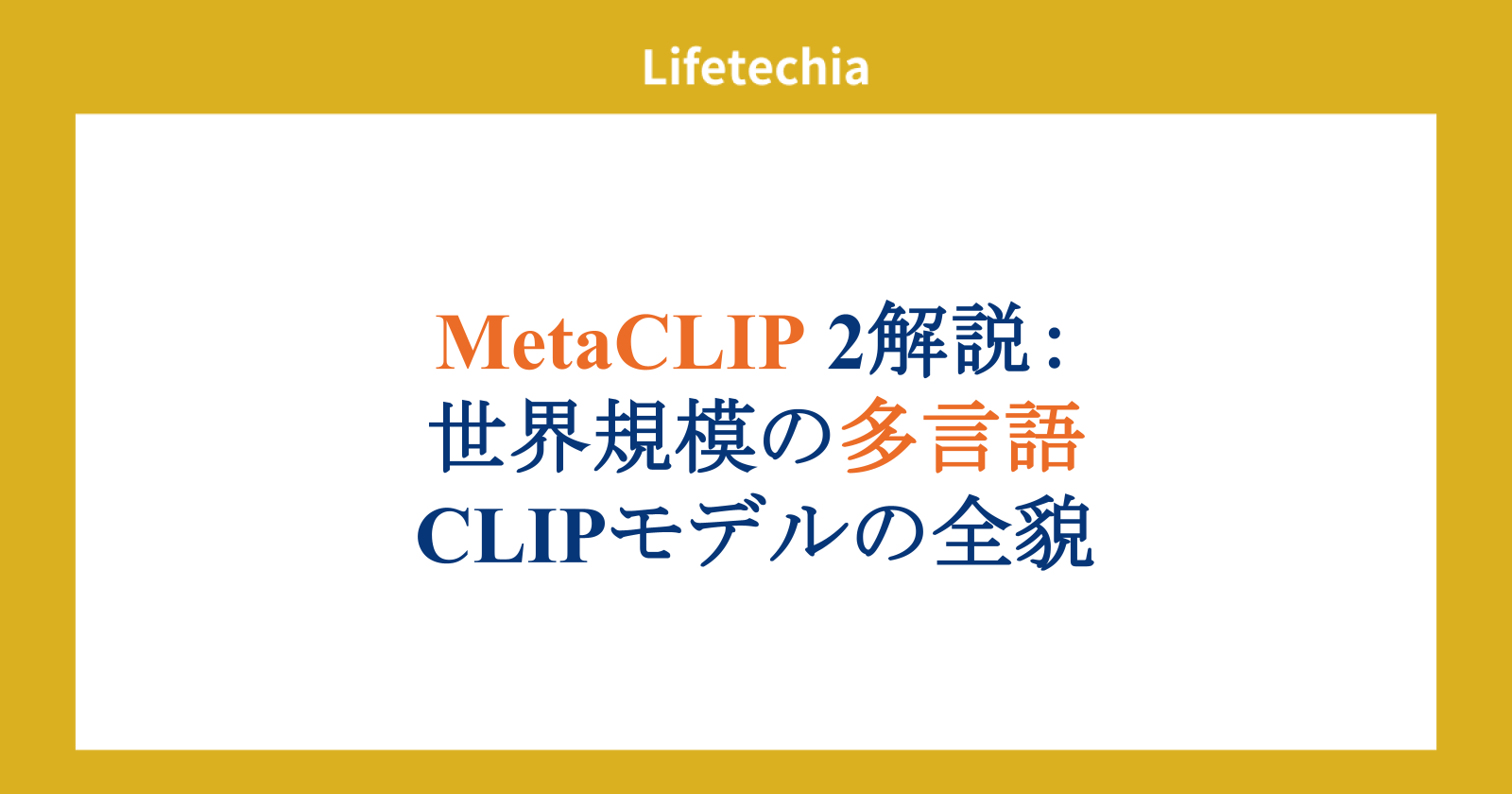 Lifetechia

MetaCLIP 2解説：
世界規模の多言語
CLIPモデルの全貌